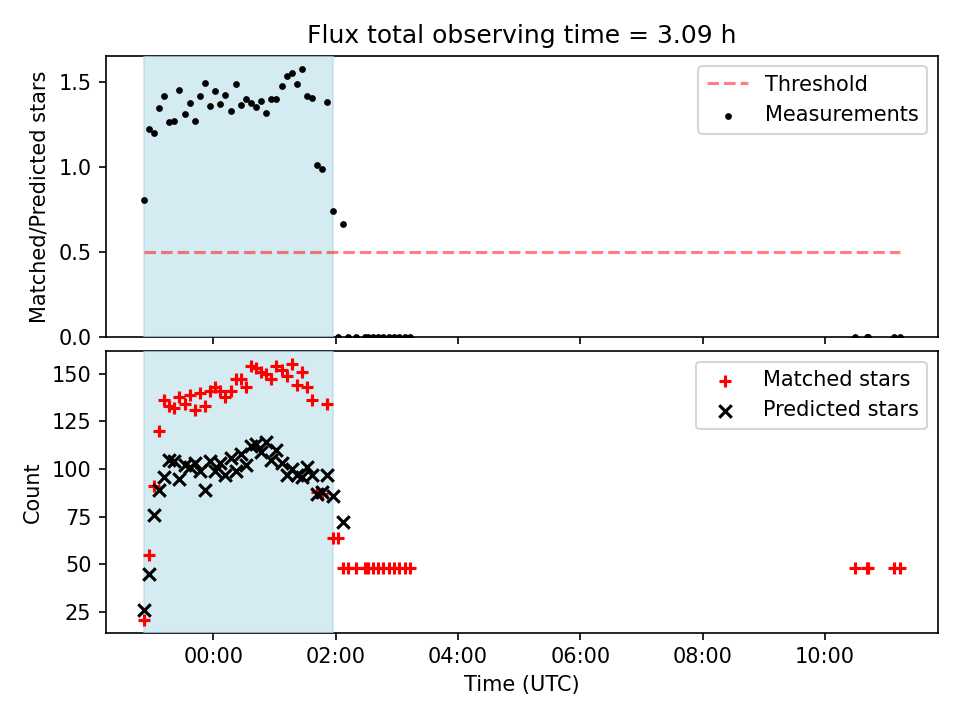 Flux total observing time = 3.09 h

Matched/Predicted stars

1.5
1.0
0.5
0.0

Threshold
Measurements

Count

150
125
100
75
50
25

Matched stars
Predicted stars

00:00
02:00
04:00
06:00
08:00
10:00

Time (UTC)